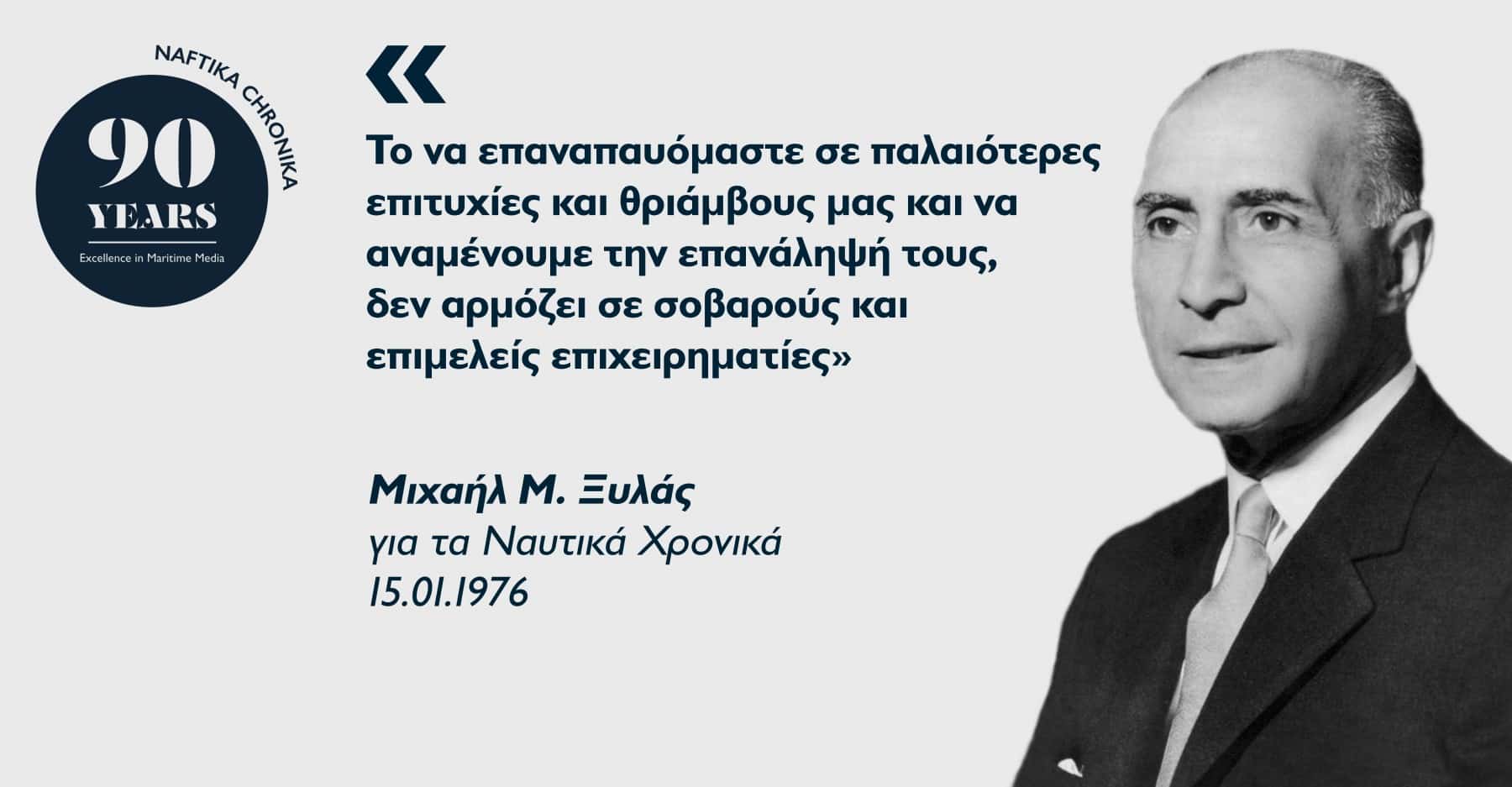 NAFTIKA CHRONIKA
90
YEARS
Excellence in Maritime Media

«

Το να επαναπαυόμαστε σε παλαιότερες επιτυχίες και θριάμβους μας και να αναμένουμε την επανάληψή τους, δεν αρμόζει σε σοβαρούς και επιμελείς επιχειρηματίες»

Μιχαήλ Μ. Ξυλάς
για τα Ναυτικά Χρονικά
15.01.1976